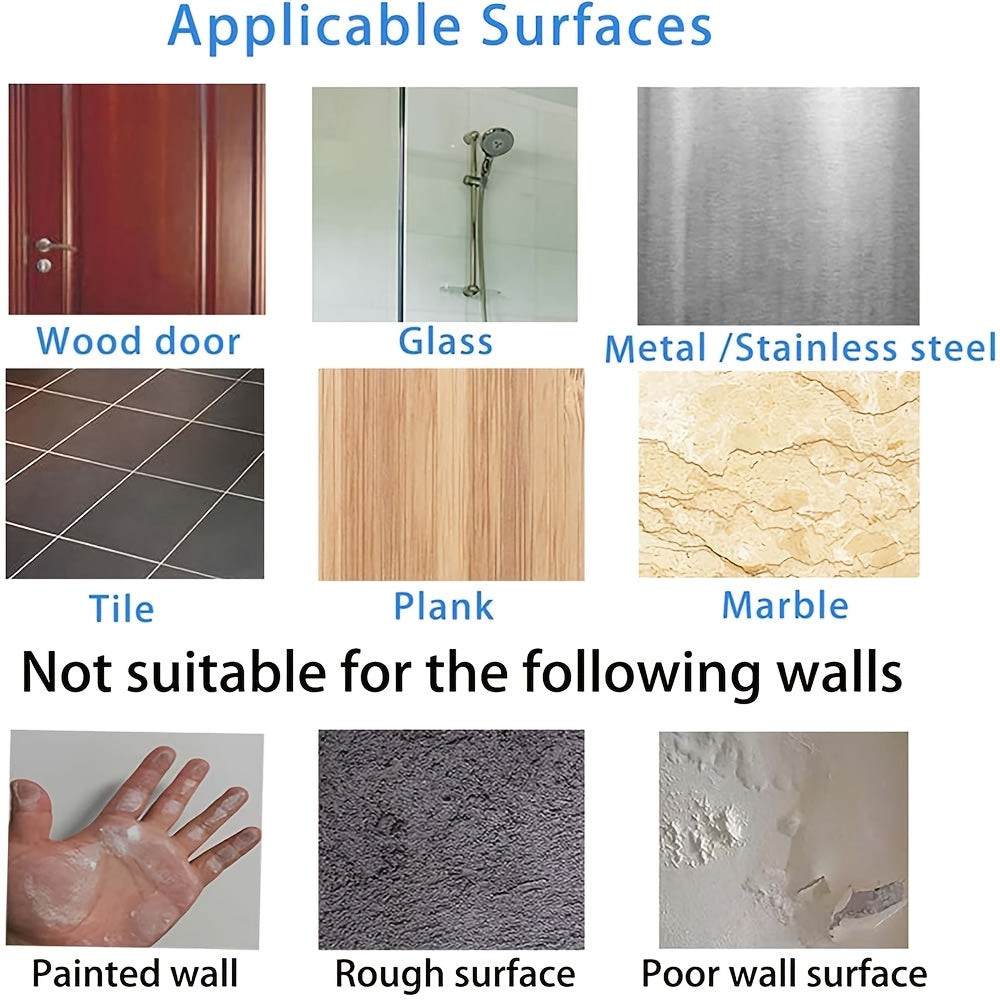 Applicable Surfaces

Wood door

Glass

Metal /Stainless steel

Tile

Plank

Marble

Not suitable for the following walls

Painted wall

Rough surface

Poor wall surface